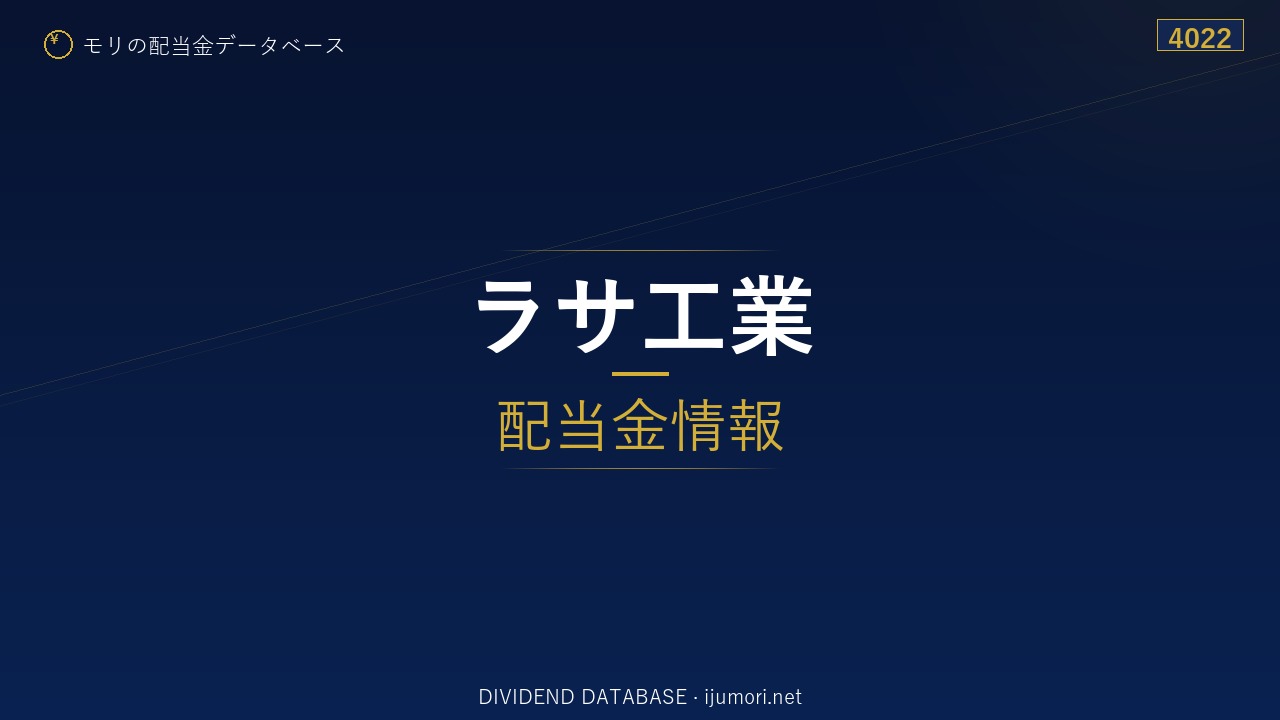 ¥ モリの配当金データベース

4022

ラサ工業

配当金情報

DIVIDEND DATABASE · ijumori.net